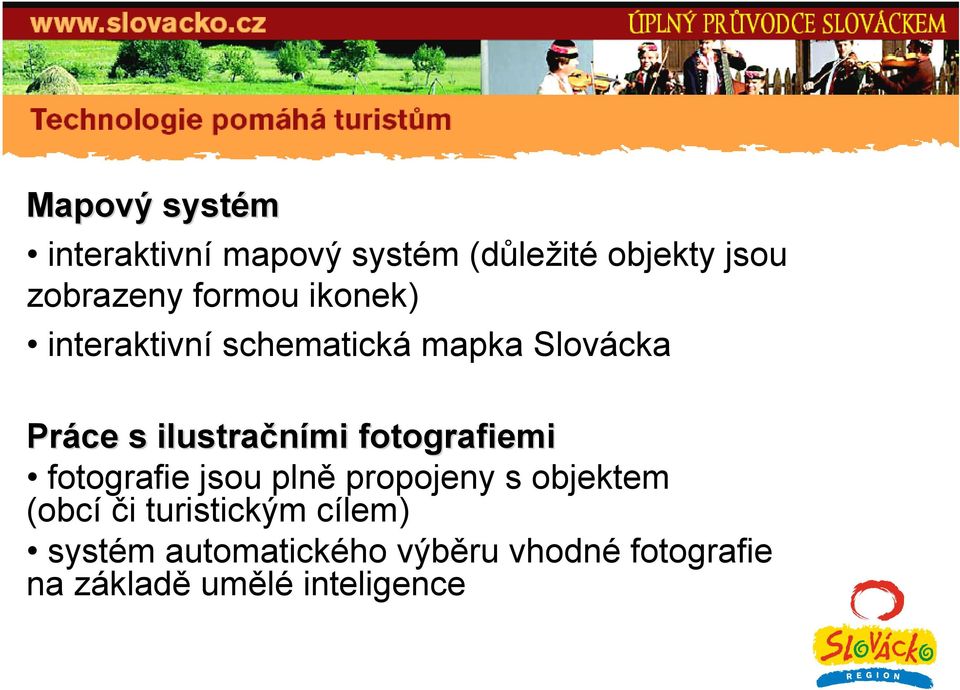 www.slovacko.cz

ÚPLNÝ PRŮVODCE SLOVÁCKEM

Technologie pomáhá turistům

Mapový systém

• interaktivní mapový systém (důležité objekty jsou zobrazeny formou ikonek)

• interaktivní schematická mapka Slovácka

Práce s ilustračními fotografiemi

• fotografie jsou plně propojeny s objektem (obcí či turistickým cílem)

• systém automatického výběru vhodné fotografie na základě umělé inteligence

SLOVÁCKO
REGION